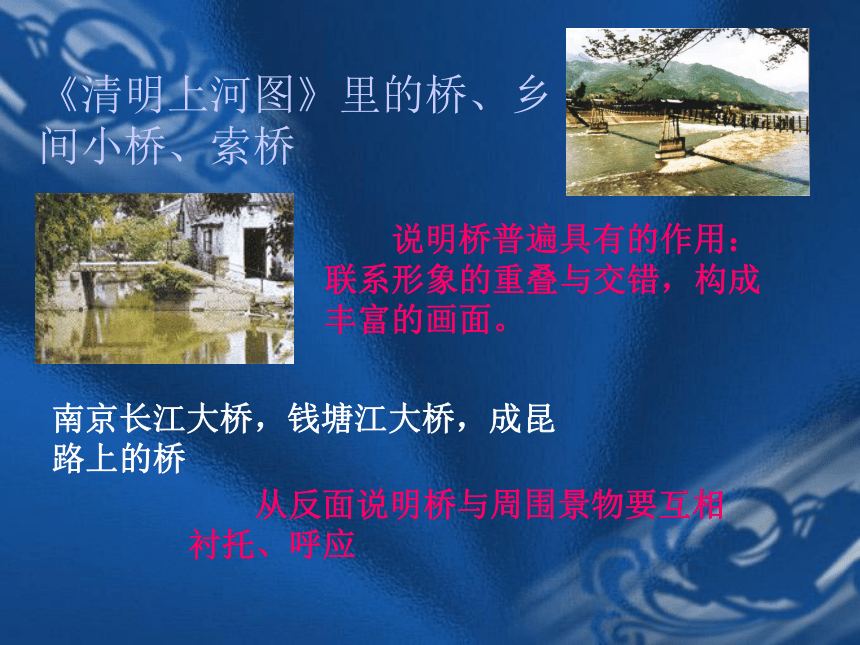 《清明上河图》里的桥、乡间小桥、索桥

说明桥普遍具有的作用：联系形象的重叠与交错，构成丰富的画面。

南京长江大桥，钱塘江大桥，成昆路上的桥

从反面说明桥与周围景物要互相衬托、呼应